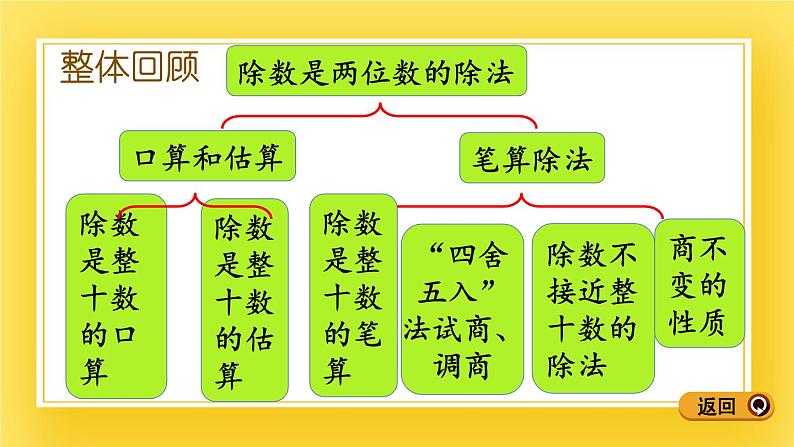 整体回顾

除数是两位数的除法

口算和估算

笔算除法

除数是整十数的口算

除数是整十数的估算

除数是整十数的笔算

“四舍五入”法试商、调商

除数不接近整十数的除法

商不变的性质

返回